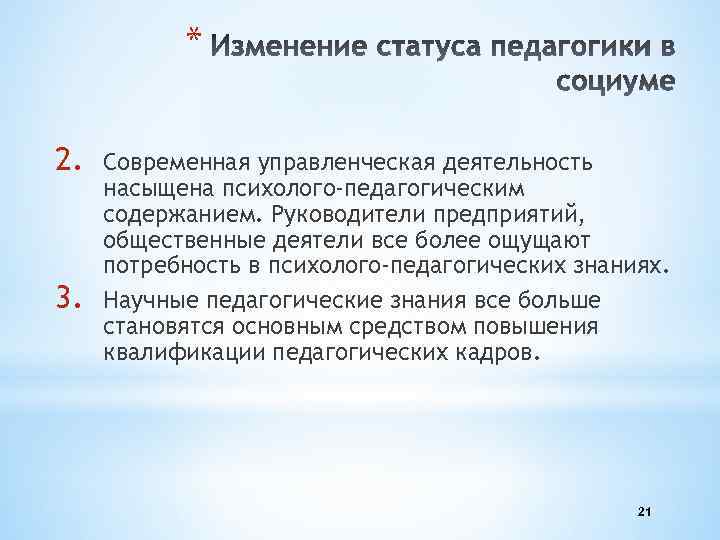 * Изменение статуса педагогики в социуме

2. Современная управленческая деятельность насыщена психолого-педагогическим содержанием. Руководители предприятий, общественные деятели все более ощущают потребность в психолого-педагогических знаниях.
3. Научные педагогические знания все больше становятся основным средством повышения квалификации педагогических кадров.

21